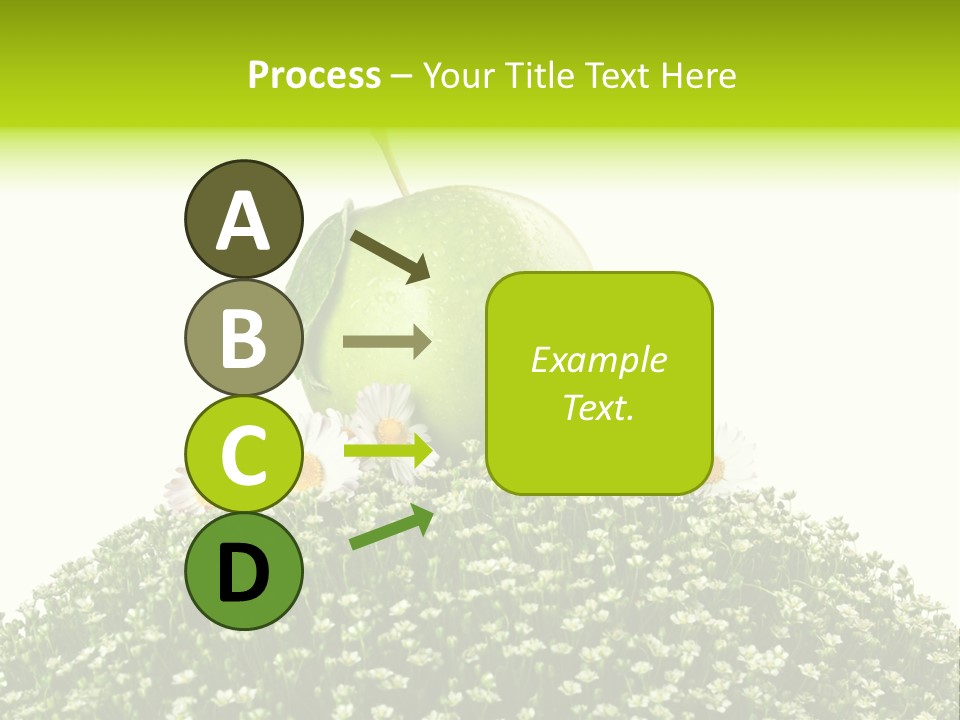 Process – Your Title Text Here

A

B

C

D

Example Text.